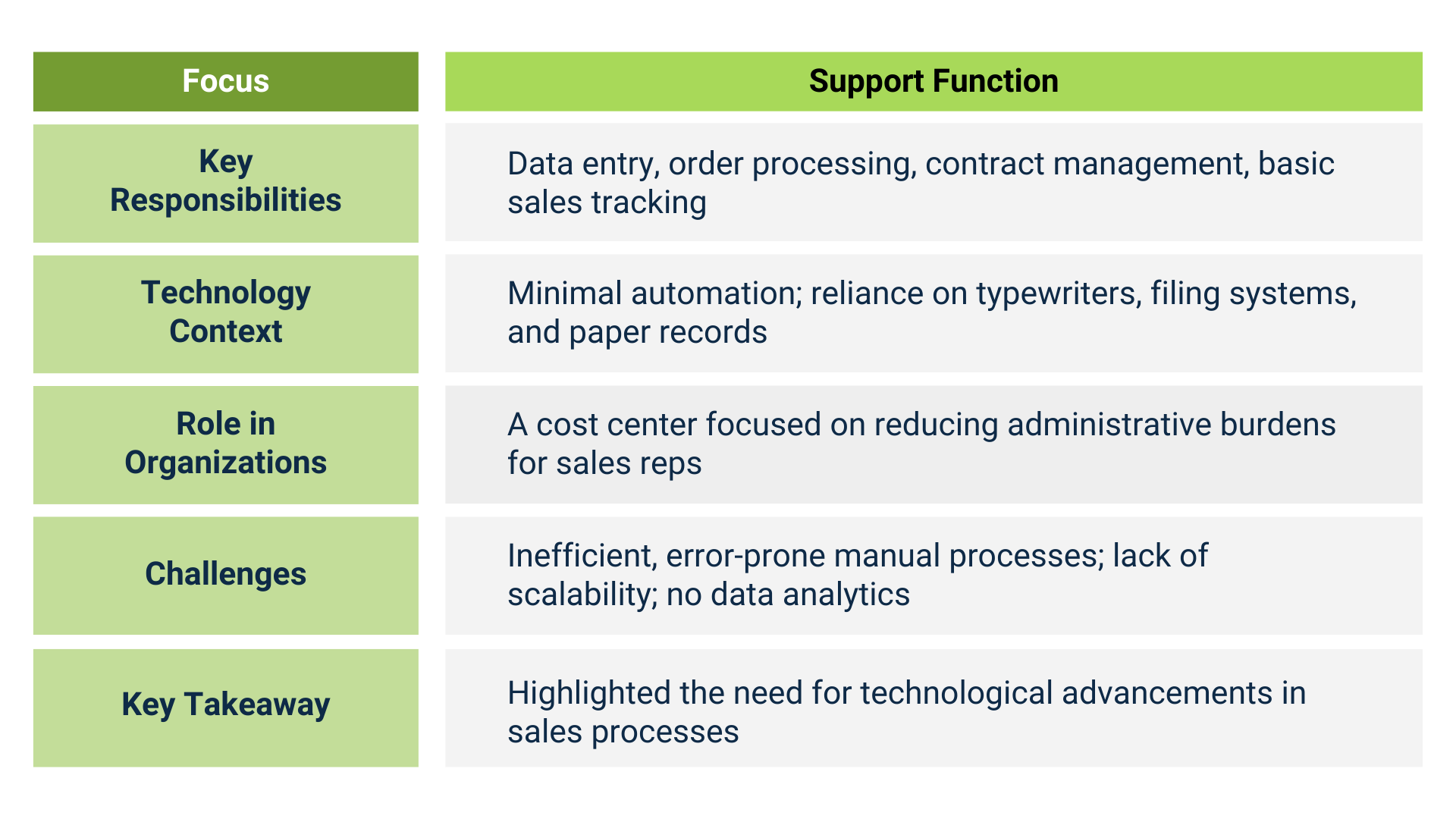 | Focus | Support Function |
|---|---|
| Key Responsibilities | Data entry, order processing, contract management, basic sales tracking |
| Technology Context | Minimal automation; reliance on typewriters, filing systems, and paper records |
| Role in Organizations | A cost center focused on reducing administrative burdens for sales reps |
| Challenges | Inefficient, error-prone manual processes; lack of scalability; no data analytics |
| Key Takeaway | Highlighted the need for technological advancements in sales processes |